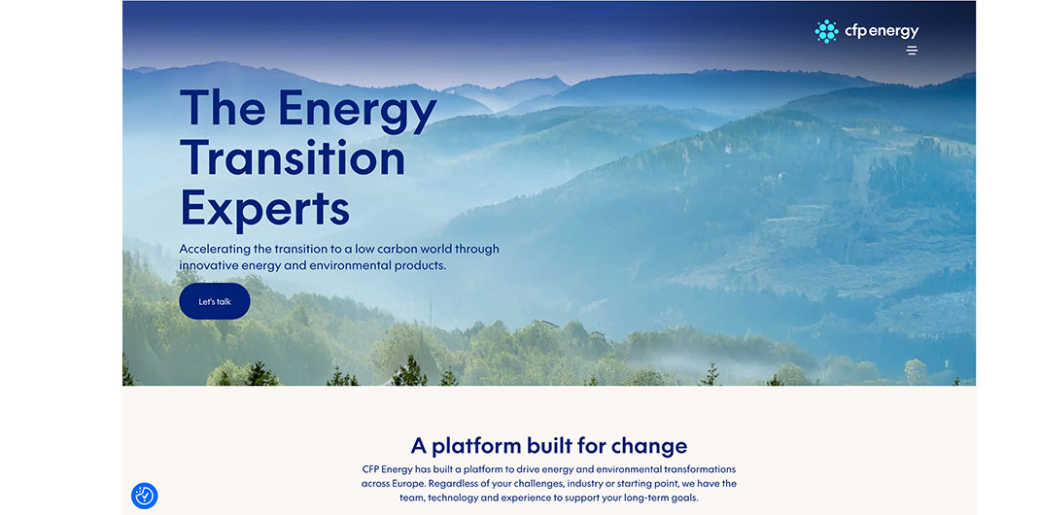 cfp energy

The Energy Transition Experts

Accelerating the transition to a low carbon world through innovative energy and environmental products.

Let's talk

A platform built for change

CFP Energy has built a platform to drive energy and environmental transformations across Europe. Regardless of your challenges, industry or starting point, we have the team, technology and experience to support your long-term goals.